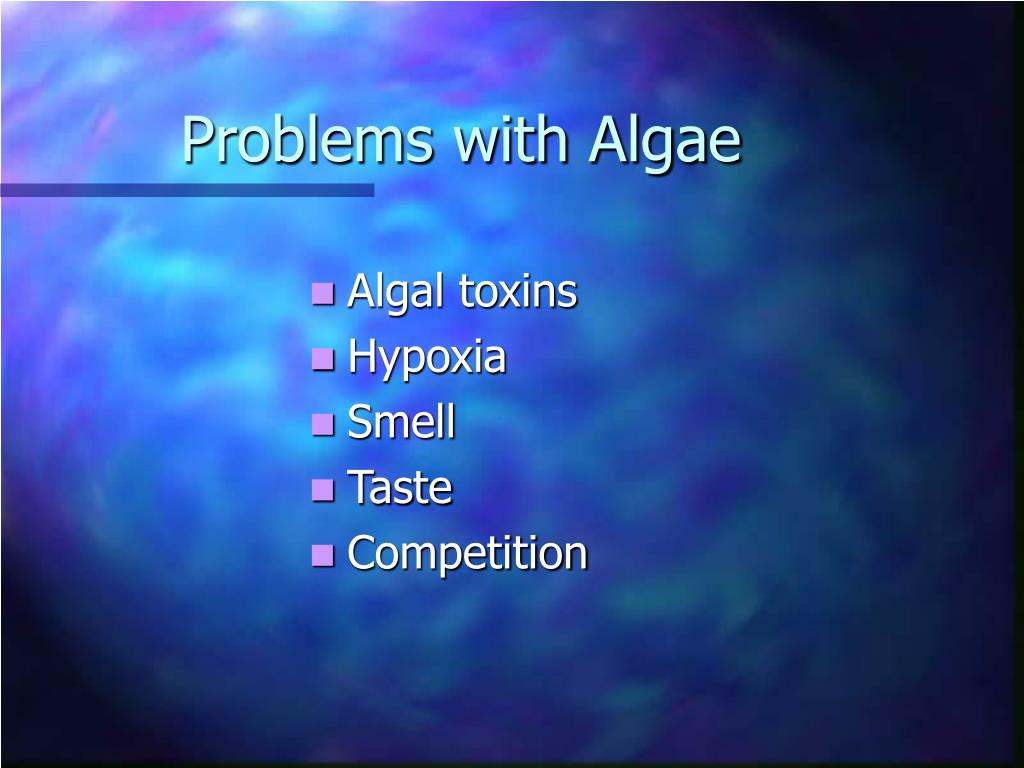 Problems with Algae

- Algal toxins
- Hypoxia
- Smell
- Taste
- Competition